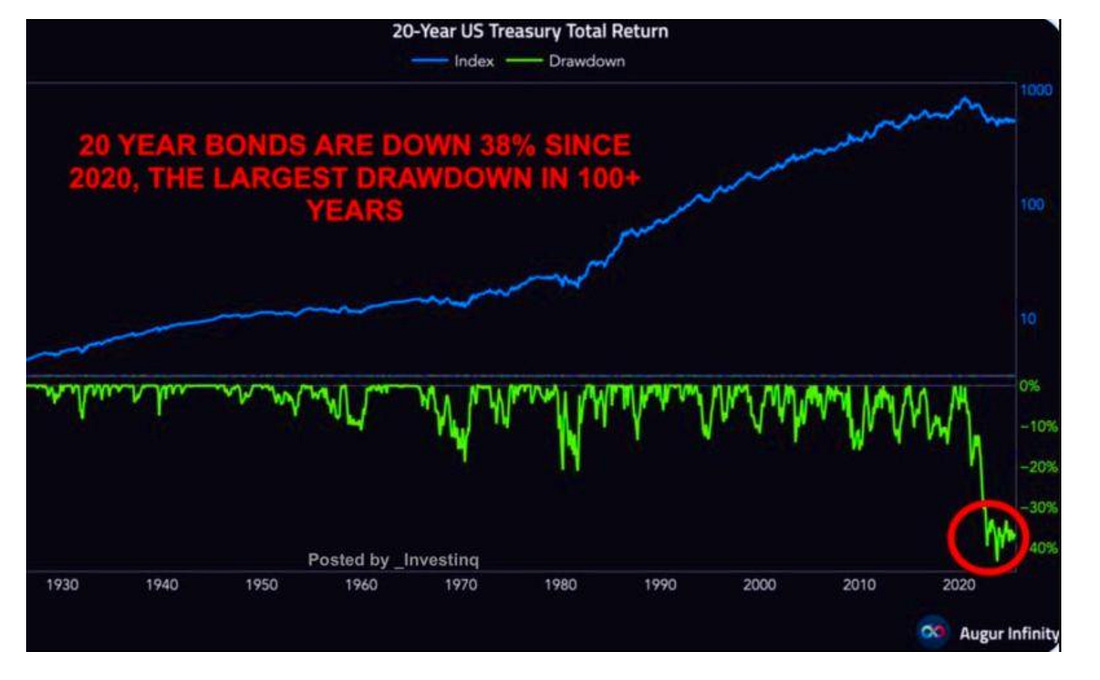 20-Year US Treasury Total Return

Index Drawdown

20 YEAR BONDS ARE DOWN 38% SINCE 2020, THE LARGEST DRAWDOWN IN 100+ YEARS

1000
100
10

0%
-10%
-20%
-30%
-40%

Posted by _Investinq

1930 1940 1950 1960 1970 1980 1990 2000 2010 2020

Augur Infinity